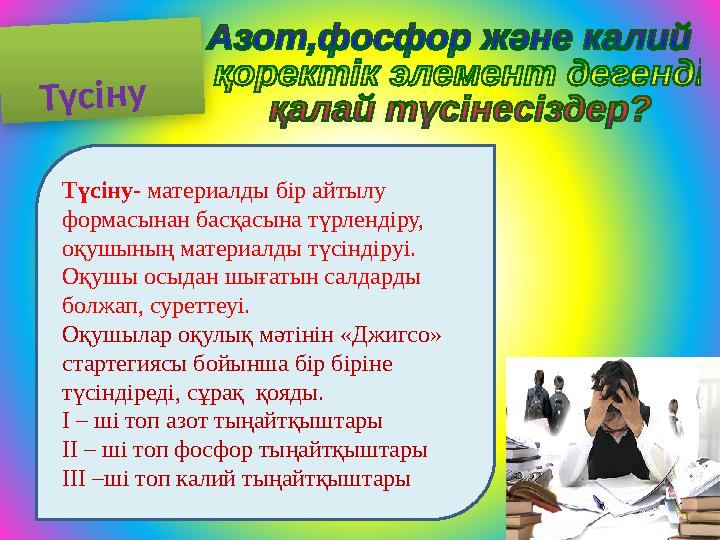 Түсіну

Азот,фосфор және калий қоректік элемент дегенді қалай түсінесіздер?

Түсіну- материалды бір айтылу формасынан басқасына түрлендіру, оқушының материалды түсіндіруі. Оқушы осыдан шығатын салдарды болжап, суреттеуі.
Оқушылар оқулық мәтінін «Джигсо» стартегиясы бойынша бір біріне түсіндіреді, сұрақ қояды.
І – ші топ азот тыңайтқыштары
ІІ – ші топ фосфор тыңайтқыштары
ІІІ –ші топ калий тыңайтқыштары